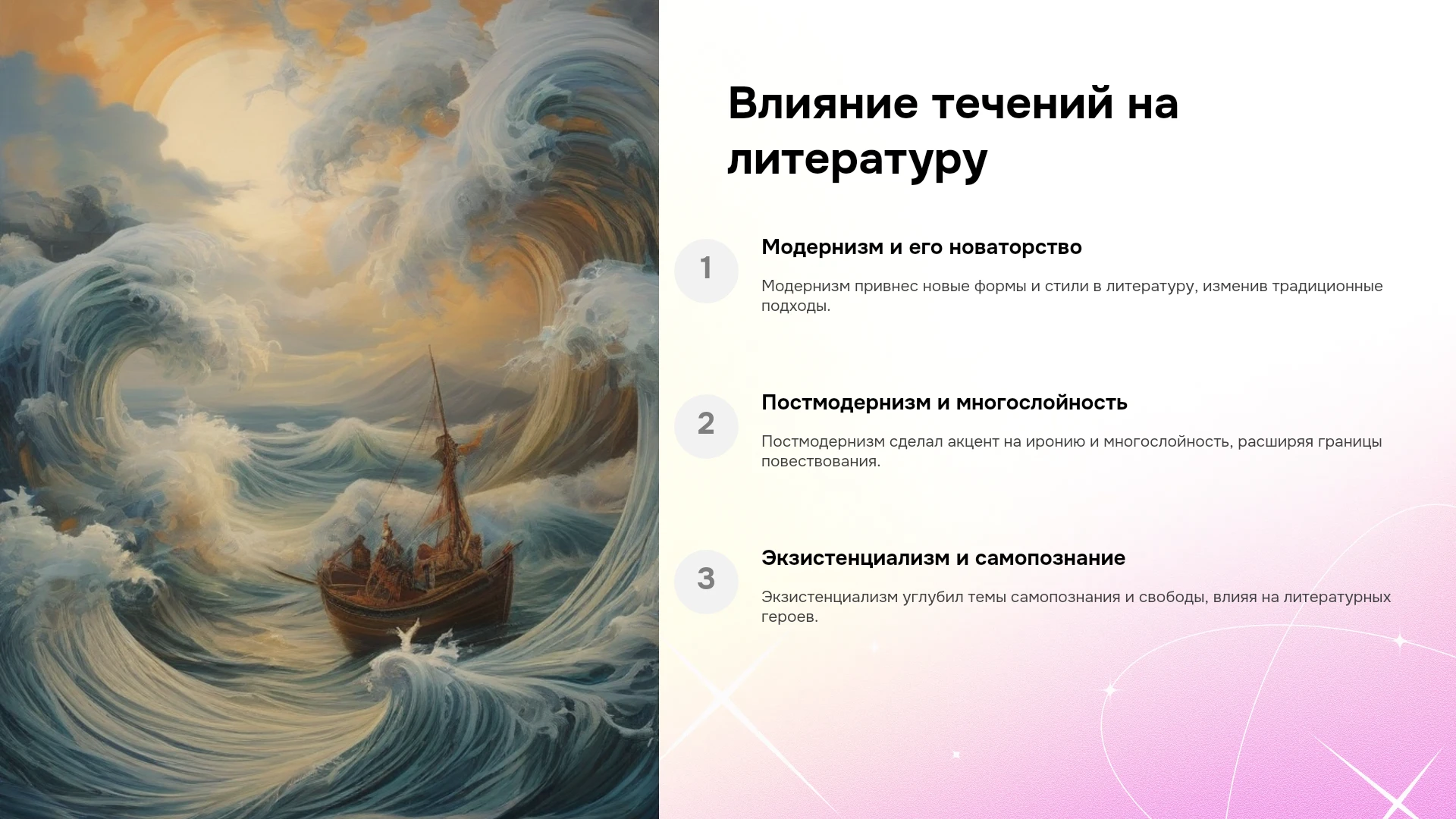 Влияние течений на литературу

1

Модернизм и его новаторство

Модернизм привнес новые формы и стили в литературу, изменив традиционные подходы.

2

Постмодернизм и многослойность

Постмодернизм сделал акцент на иронию и многослойность, расширяя границы повествования.

3

Экзистенциализм и самопознание

Экзистенциализм углубил темы самопознания и свободы, влияя на литературных героев.